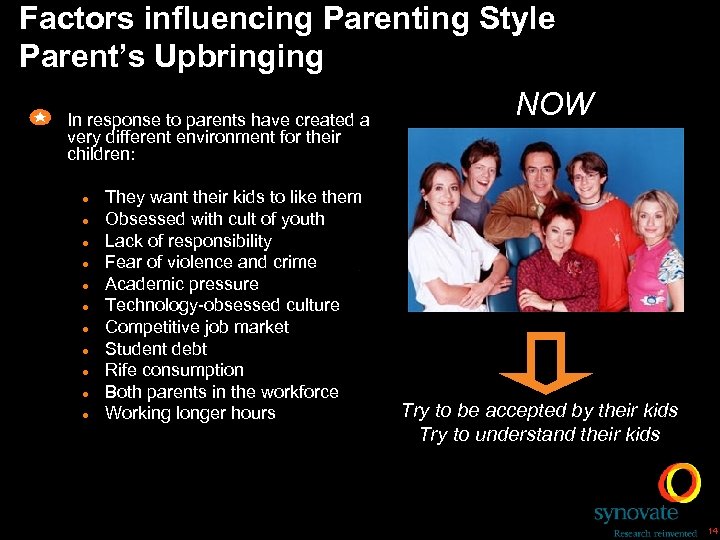 Factors influencing Parenting Style
Parent's Upbringing

In response to parents have created a very different environment for their children:

- They want their kids to like them
- Obsessed with cult of youth
- Lack of responsibility
- Fear of violence and crime
- Academic pressure
- Technology-obsessed culture
- Competitive job market
- Student debt
- Rife consumption
- Both parents in the workforce
- Working longer hours

NOW

Try to be accepted by their kids
Try to understand their kids

synovate
Research reinvented 14